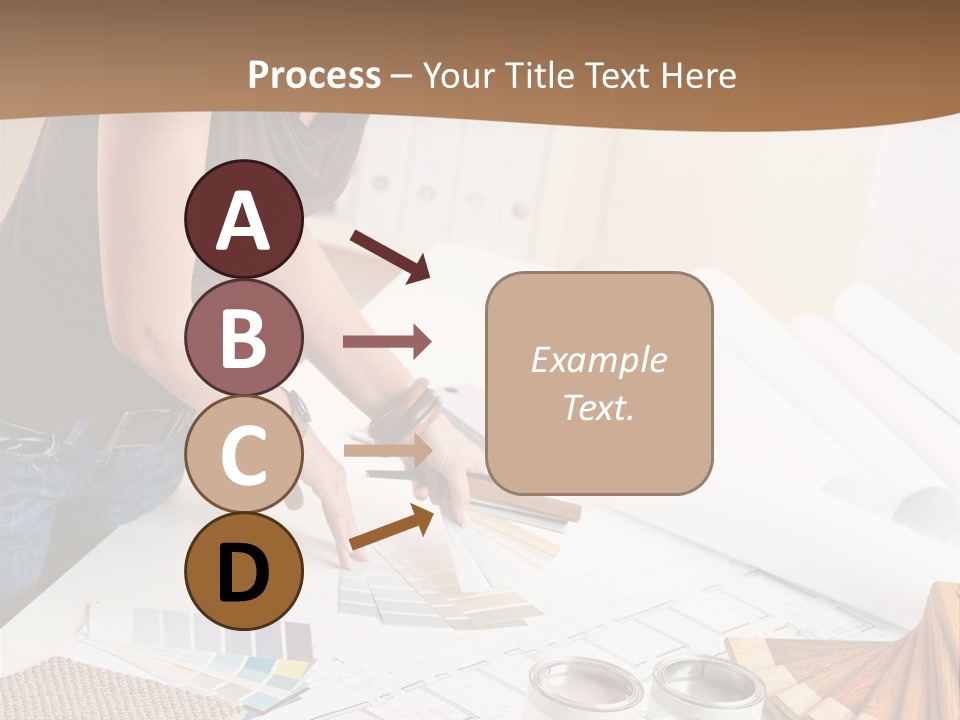 Process – Your Title Text Here

A

B

C

D

Example Text.